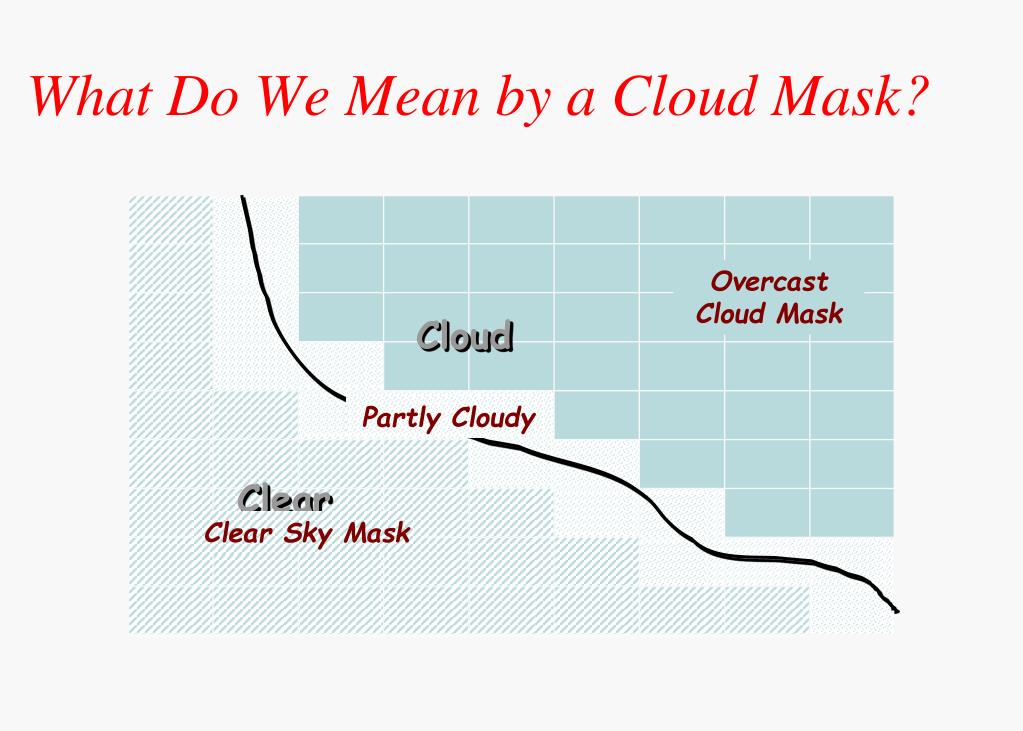 What Do We Mean by a Cloud Mask?

Overcast
Cloud Mask

Cloud

Partly Cloudy

Clear
Clear Sky Mask